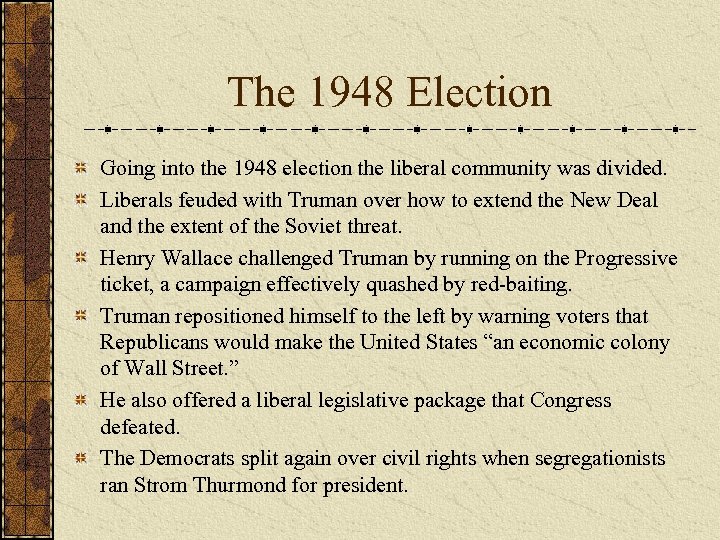 The 1948 Election

Going into the 1948 election the liberal community was divided.

Liberals feuded with Truman over how to extend the New Deal and the extent of the Soviet threat.

Henry Wallace challenged Truman by running on the Progressive ticket, a campaign effectively quashed by red-baiting.

Truman repositioned himself to the left by warning voters that Republicans would make the United States “an economic colony of Wall Street.”

He also offered a liberal legislative package that Congress defeated.

The Democrats split again over civil rights when segregationists ran Strom Thurmond for president.